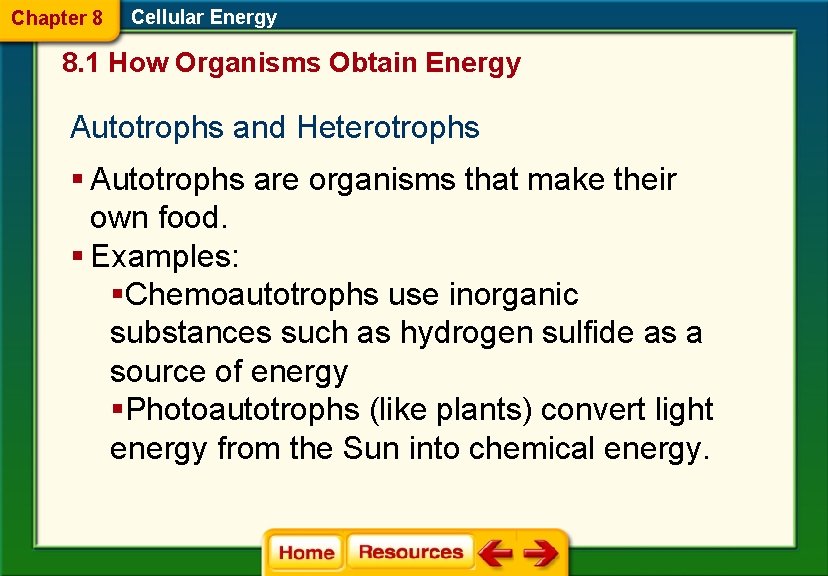 Chapter 8 Cellular Energy

8.1 How Organisms Obtain Energy

Autotrophs and Heterotrophs

▪ Autotrophs are organisms that make their own food.

▪ Examples:

▪Chemoautotrophs use inorganic substances such as hydrogen sulfide as a source of energy

▪Photoautotrophs (like plants) convert light energy from the Sun into chemical energy.

Home Resources